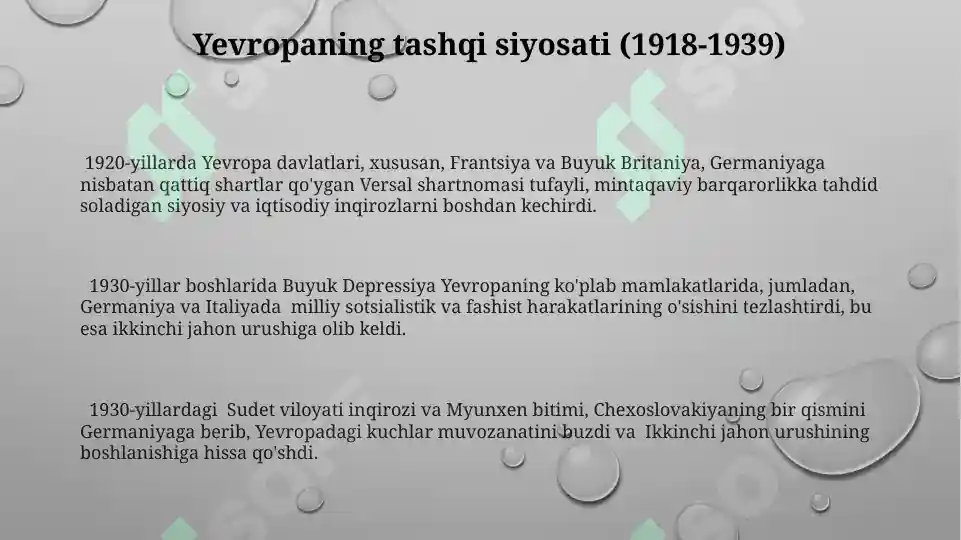 Yevropaning tashqi siyosati (1918-1939)

1920-yillarda Yevropa davlatlari, xususan, Frantsiya va Buyuk Britaniya, Germaniyaga nisbatan qattiq shartlar qo'ygan Versal shartnomasi tufayli, mintaqaviy barqarorlikka tahdid soladigan siyosiy va iqtisodiy inqirozlarni boshdan kechirdi.

1930-yillar boshlarida Buyuk Depressiya Yevropaning ko'plab mamlakatlarida, jumladan, Germaniya va Italiyada milliy sotsialistik va fashist harakatlarining o'sishini tezlashtirdi, bu esa ikkinchi jahon urushiga olib keldi.

1930-yillardagi Sudet viloyati inqirozi va Myunxen bitimi, Chexoslovakiyaning bir qismini Germaniyaga berib, Yevropadagi kuchlar muvozanatini buzdi va Ikkinchi jahon urushining boshlanishiga hissa qo'shdi.